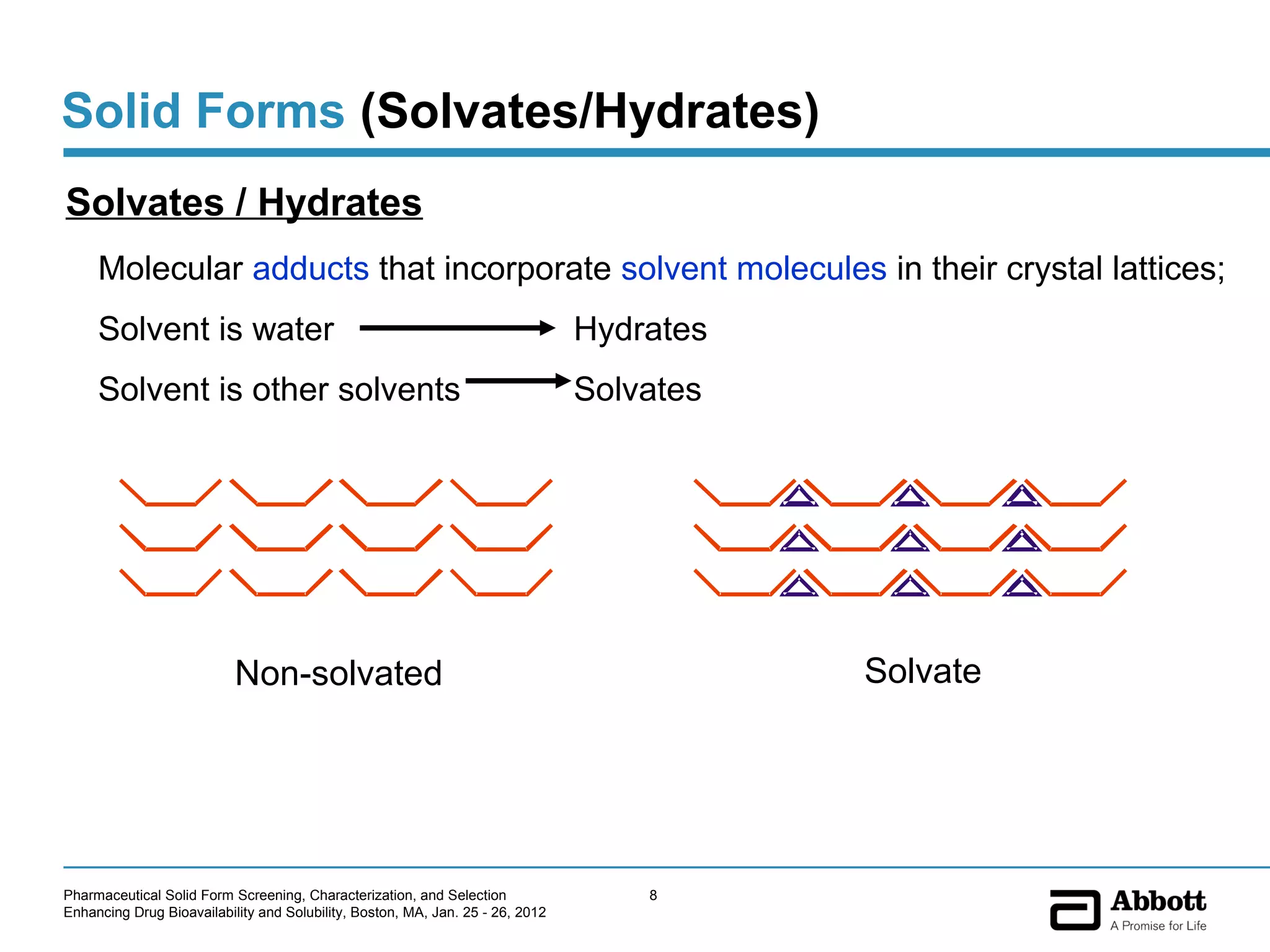 Solid Forms (Solvates/Hydrates)

Solvates / Hydrates

Molecular adducts that incorporate solvent molecules in their crystal lattices;

Solvent is water → Hydrates

Solvent is other solvents → Solvates

Non-solvated

Solvate

Pharmaceutical Solid Form Screening, Characterization, and Selection
Enhancing Drug Bioavailability and Solubility, Boston, MA, Jan. 25 - 26, 2012

8

Abbott
A Promise for Life